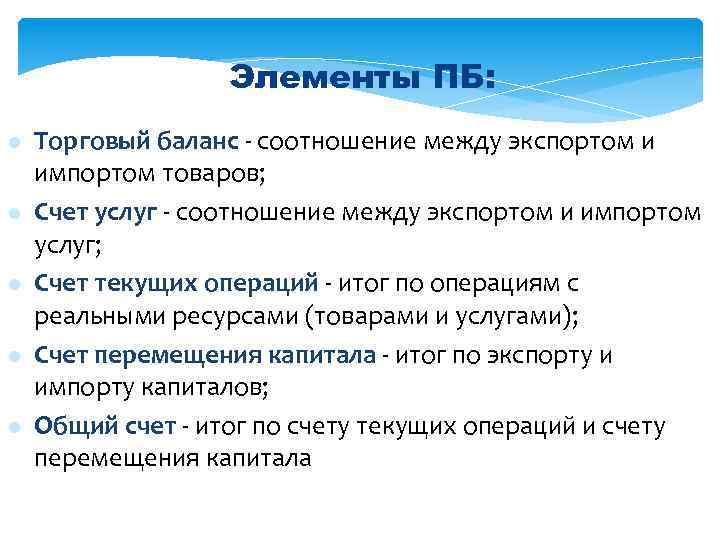 Элементы ПБ:

Торговый баланс - соотношение между экспортом и импортом товаров;

Счет услуг - соотношение между экспортом и импортом услуг;

Счет текущих операций - итог по операциям с реальными ресурсами (товарами и услугами);

Счет перемещения капитала - итог по экспорту и импорту капиталов;

Общий счет - итог по счету текущих операций и счету перемещения капитала